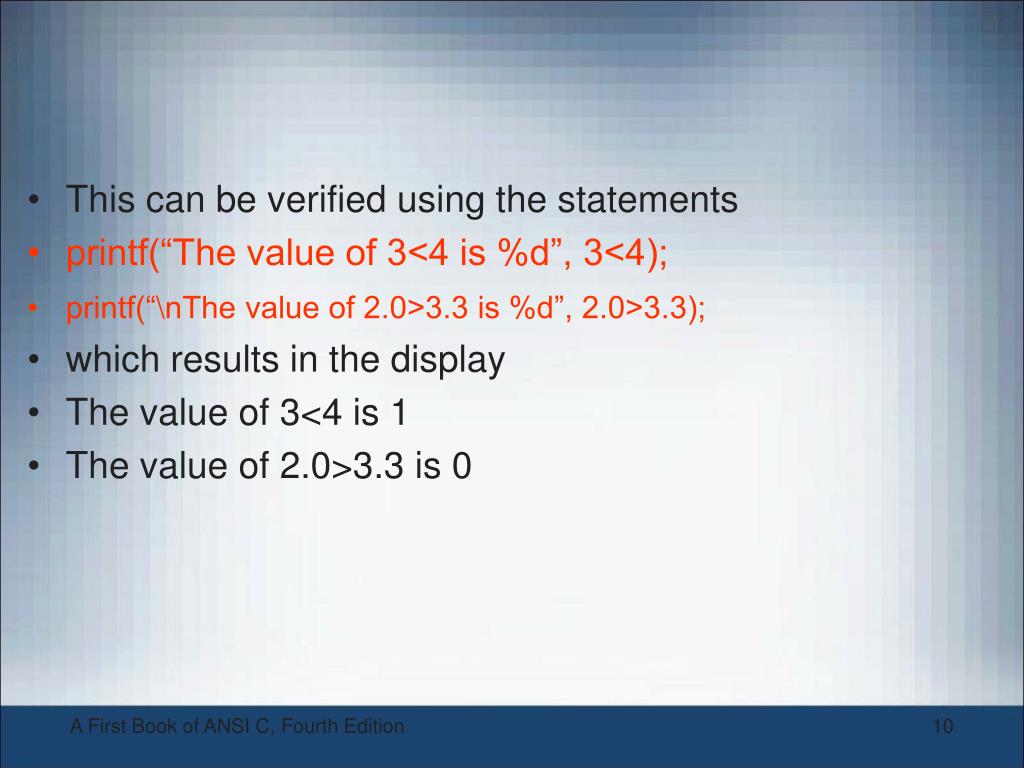 • This can be verified using the statements
• printf(“The value of 3<4 is %d”, 3<4);
• printf(“\nThe value of 2.0>3.3 is %d”, 2.0>3.3);
• which results in the display
• The value of 3<4 is 1
• The value of 2.0>3.3 is 0

A First Book of ANSI C, Fourth Edition

10